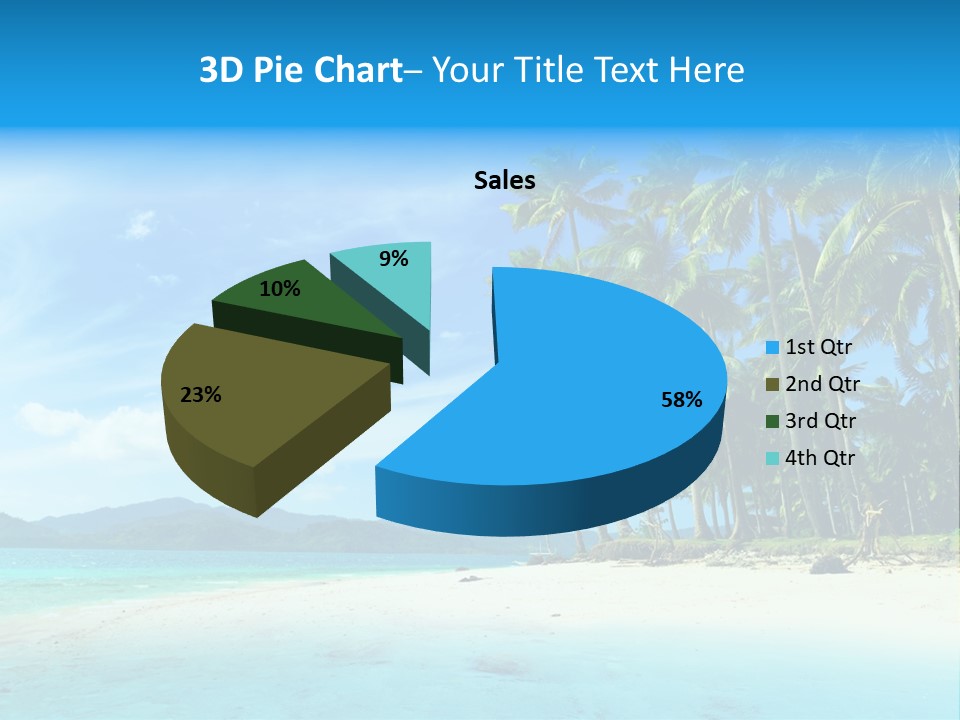 3D Pie Chart– Your Title Text Here

Sales

9%

10%

23%

58%

1st Qtr
2nd Qtr
3rd Qtr
4th Qtr